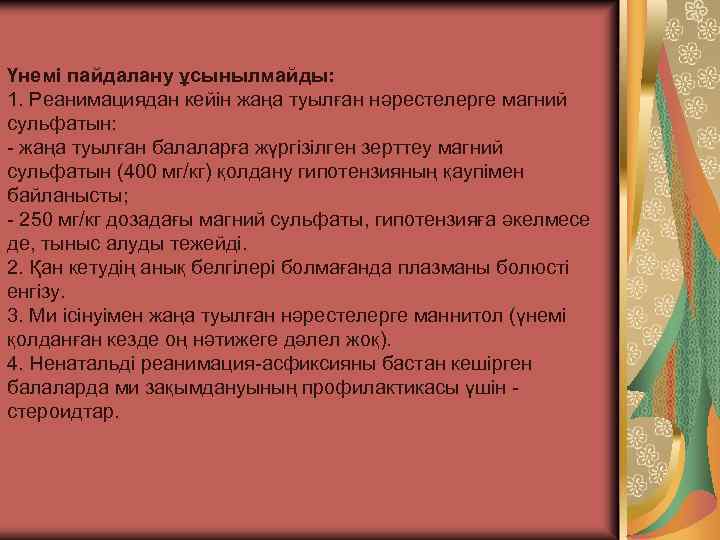 Үнемі пайдалану ұсынылмайды:
1. Реанимациядан кейін жаңа туылған нәрестелерге магний сульфатын:
- жаңа туылған балаларға жүргізілген зерттеу магний сульфатын (400 мг/кг) қолдану гипотензияның қаупімен байланысты;
- 250 мг/кг дозадағы магний сульфаты, гипотензияға әкелмесе де, тыныс алуды тежейді.
2. Қан кетудің анық белгілері болмағанда плазманы болюсті енгізу.
3. Ми ісінуімен жаңа туылған нәрестелерге маннитол (үнемі қолданған кезде оң нәтижеге дәлел жоқ).
4. Ненатальді реанимация-асфиксияны бастан кешірген балаларда ми зақымдануының профилактикасы үшін - стероидтар.